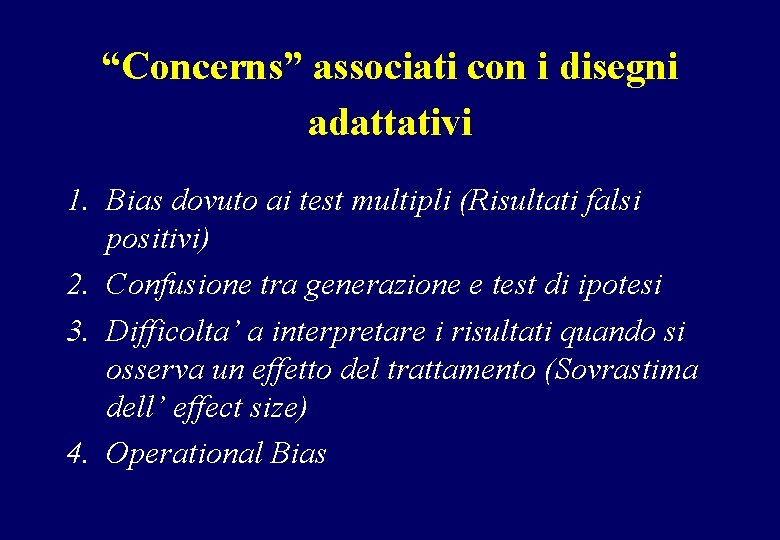 “Concerns” associati con i disegni adattativi

1. Bias dovuto ai test multipli (Risultati falsi positivi)
2. Confusione tra generazione e test di ipotesi
3. Difficolta’ a interpretare i risultati quando si osserva un effetto del trattamento (Sovrastima dell’ effect size)
4. Operational Bias